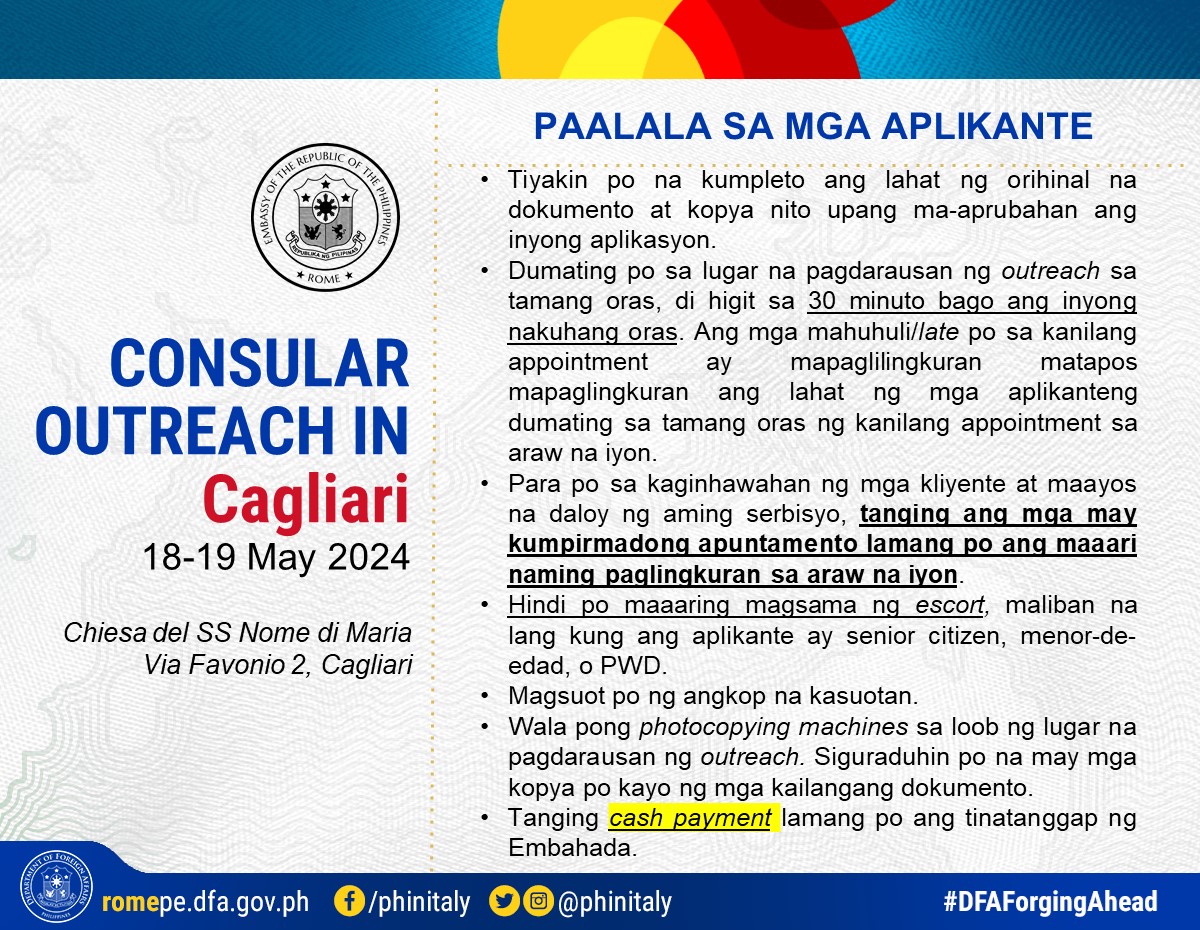 EMBASSY OF THE REPUBLIC OF THE PHILIPPINES
REPUBLIKA NG PILIPINAS
ROME

CONSULAR OUTREACH IN Cagliari
18-19 May 2024

Chiesa del SS Nome di Maria
Via Favonio 2, Cagliari

PAALALA SA MGA APLIKANTE

• Tiyakin po na kumpleto ang lahat ng orihinal na dokumento at kopya nito upang ma-aprubahan ang inyong aplikasyon.
• Dumating po sa lugar na pagdarausan ng outreach sa tamang oras, di higit sa 30 minuto bago ang inyong nakuhang oras. Ang mga mahuhuli/late po sa kanilang appointment ay mapaglilingkuran matapos mapaglingkuran ang lahat ng mga aplikanteng dumating sa tamang oras ng kanilang appointment sa araw na iyon.
• Para po sa kaginhawahan ng mga kliyente at maayos na daloy ng aming serbisyo, tanging ang mga may kumpirmadong apuntamento lamang po ang maaari naming paglingkuran sa araw na iyon.
• Hindi po maaaring magsama ng escort, maliban na lang kung ang aplikante ay senior citizen, menor-de-edad, o PWD.
• Magsuot po ng angkop na kasuotan.
• Wala pong photocopying machines sa loob ng lugar na pagdarausan ng outreach. Siguraduhin po na may mga kopya po kayo ng mga kailangang dokumento.
• Tanging cash payment lamang po ang tinatanggap ng Embahada.

DEPARTMENT OF FOREIGN AFFAIRS PHILIPPINES
romepe.dfa.gov.ph /phinitaly @phinitaly #DFAForgingAhead